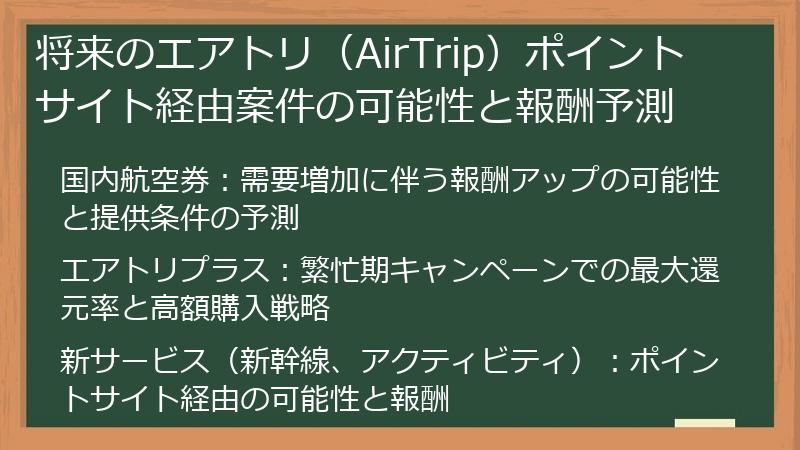 将来のエアトリ（AirTrip）ポイントサイト経由案件の可能性と報酬予測

国内航空券：需要増加に伴う報酬アップの可能性と提供条件の予測

エアトリプラス：繁忙期キャンペーンでの最大還元率と高額購入戦略

新サービス（新幹線、アクティビティ）：ポイントサイト経由の可能性と報酬